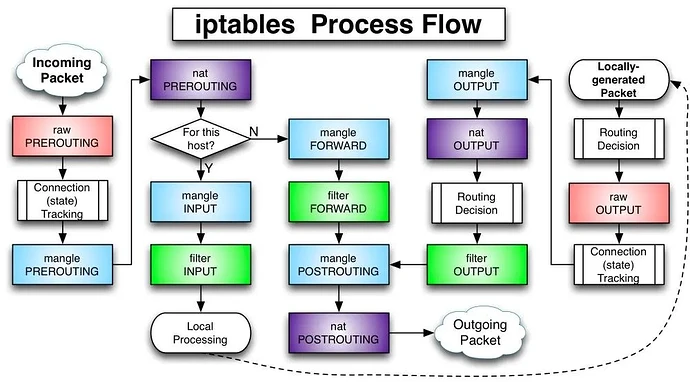 iptables Process Flow

Incoming Packet

raw PREROUTING

Connection (state) Tracking

mangle PREROUTING

nat PREROUTING

For this host?

N

Y

mangle INPUT

filter INPUT

Local Processing

mangle FORWARD

filter FORWARD

mangle POSTROUTING

nat POSTROUTING

Outgoing Packet

mangle OUTPUT

nat OUTPUT

Routing Decision

filter OUTPUT

Locally-generated Packet

Routing Decision

raw OUTPUT

Connection (state) Tracking